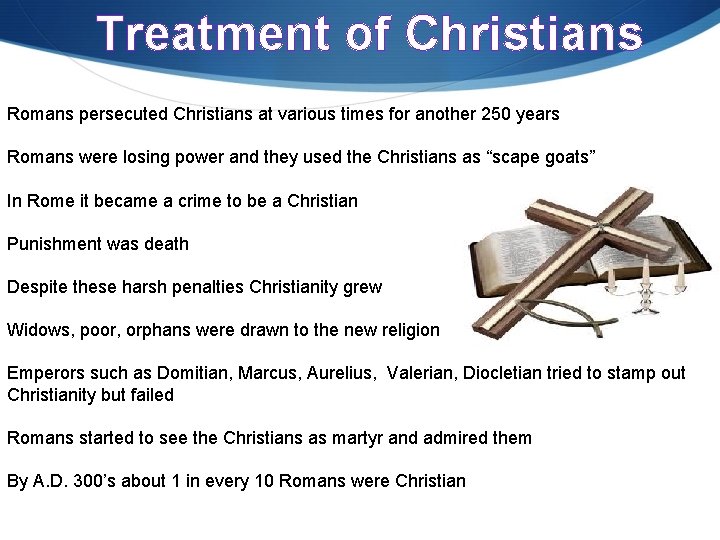 Treatment of Christians

Romans persecuted Christians at various times for another 250 years

Romans were losing power and they used the Christians as “scape goats”

In Rome it became a crime to be a Christian

Punishment was death

Despite these harsh penalties Christianity grew

Widows, poor, orphans were drawn to the new religion

Emperors such as Domitian, Marcus, Aurelius, Valerian, Diocletian tried to stamp out Christianity but failed

Romans started to see the Christians as martyr and admired them

By A.D. 300’s about 1 in every 10 Romans were Christian